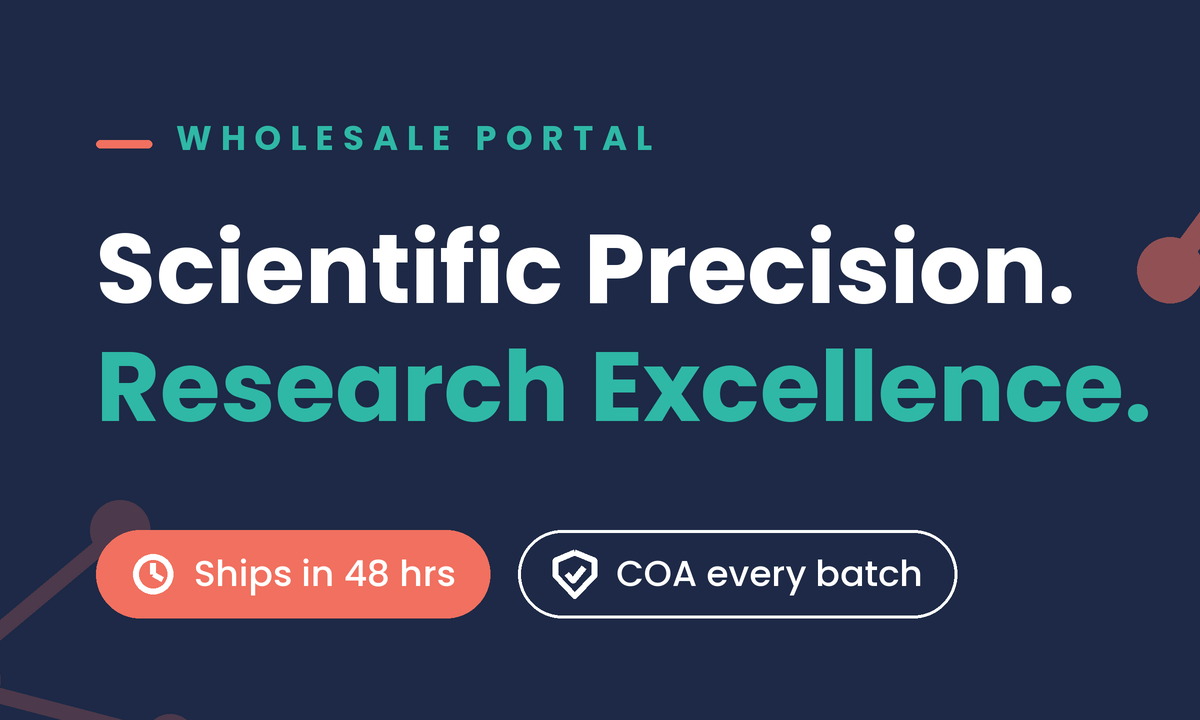 WHOLESALE PORTAL

Scientific Precision.
Research Excellence.

Ships in 48 hrs

COA every batch